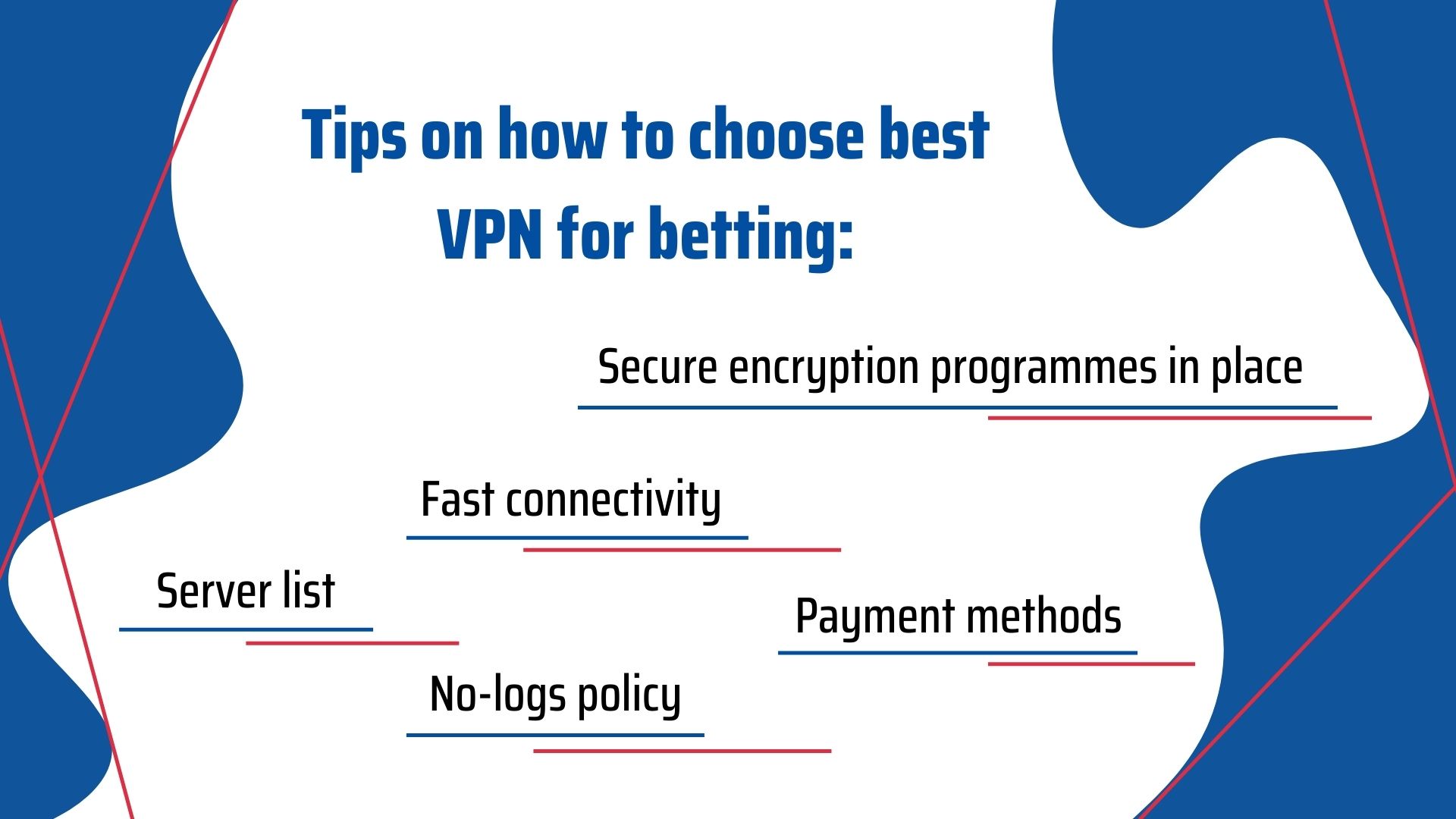 Tips on how to choose best VPN for betting:

Secure encryption programmes in place

Fast connectivity

Server list

Payment methods

No-logs policy